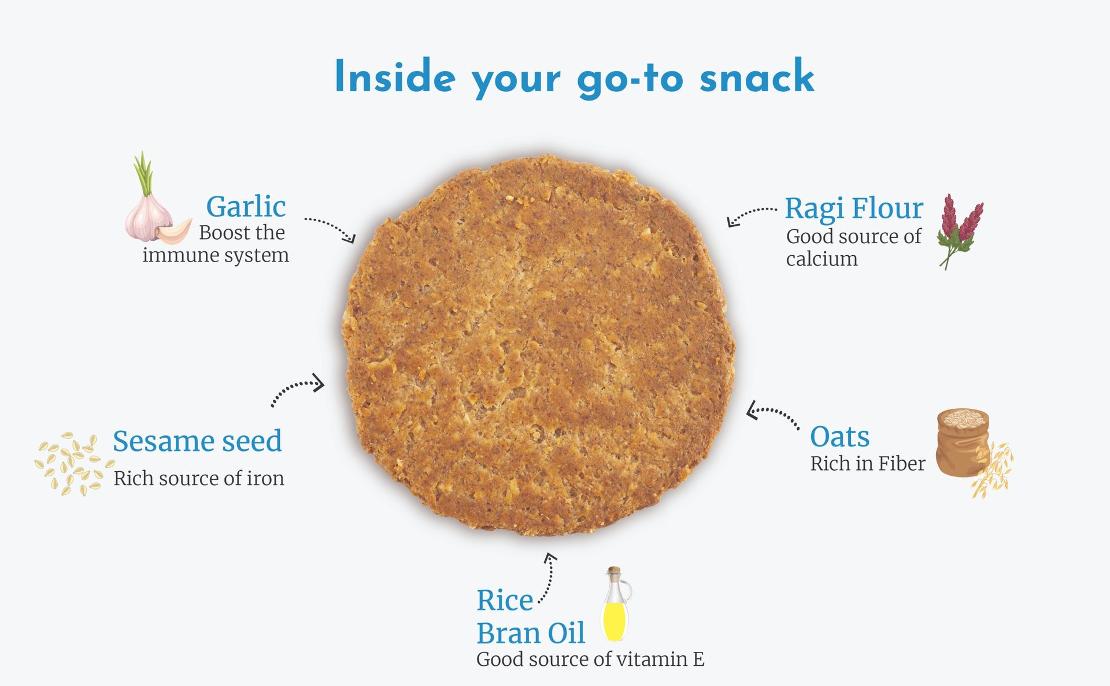 Inside your go-to snack

Garlic
Boost the immune system

Ragi Flour
Good source of calcium

Sesame seed
Rich source of iron

Oats
Rich in Fiber

Rice Bran Oil
Good source of vitamin E